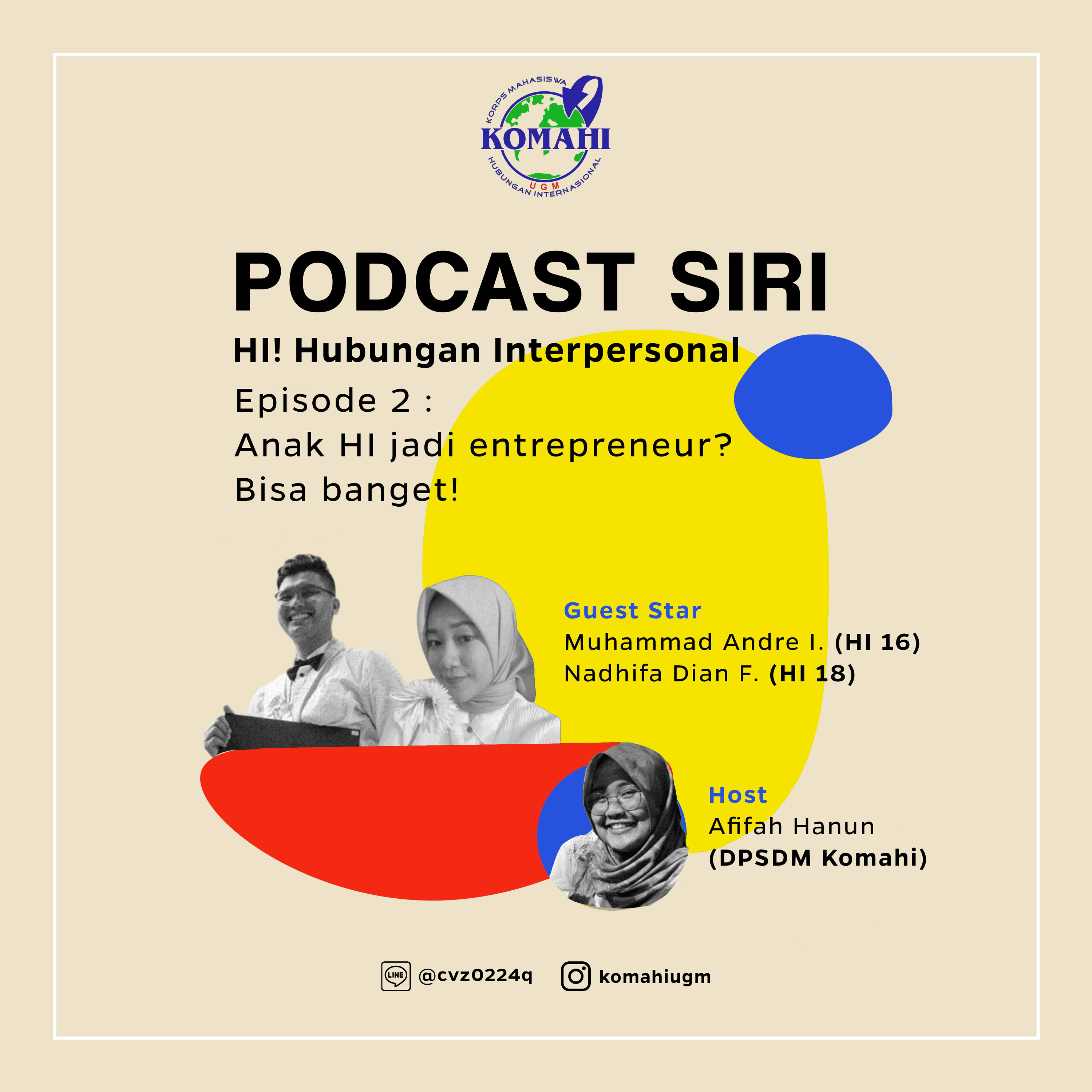 KORPS MAHASISWA
KOMAHI
UGM
HUBUNGAN INTERNASIONAL

PODCAST SIRI

HI! Hubungan Interpersonal

Episode 2 :
Anak HI jadi entrepreneur?
Bisa banget!

Guest Star
Muhammad Andre I. (HI 16)
Nadhifa Dian F. (HI 18)

Host
Afifah Hanun
(DPSDM Komahi)

LINE @cvz0224q komahiugm